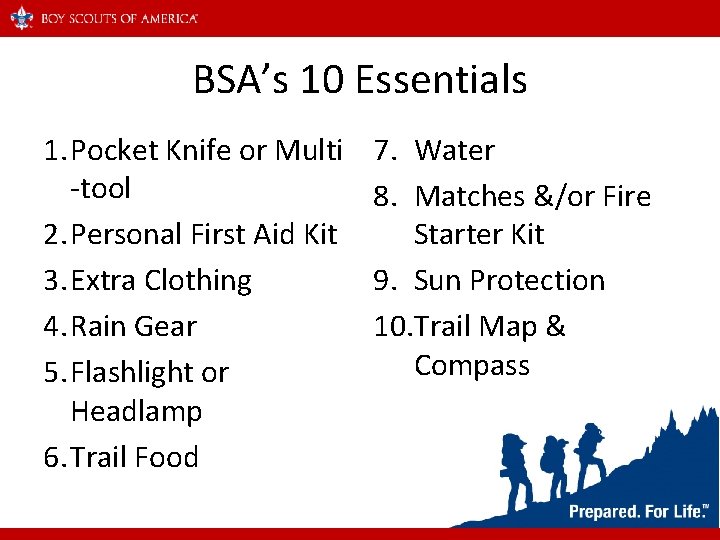 BOY SCOUTS OF AMERICA

BSA's 10 Essentials

1. Pocket Knife or Multi-tool
2. Personal First Aid Kit
3. Extra Clothing
4. Rain Gear
5. Flashlight or Headlamp
6. Trail Food

7. Water
8. Matches &/or Fire Starter Kit
9. Sun Protection
10. Trail Map & Compass

Prepared. For Life.™